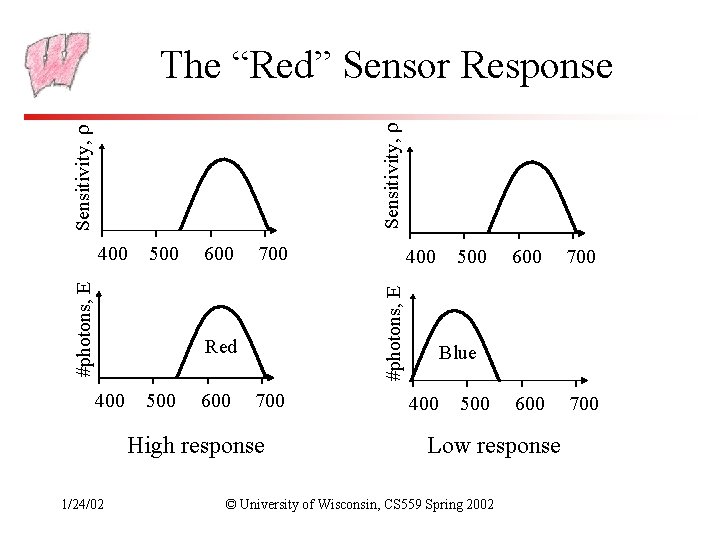 The “Red” Sensor Response

Sensitivity, ρ

400 500 600 700

#photons, E

Red

400 500 600 700

High response

Sensitivity, ρ

400 500 600 700

#photons, E

Blue

400 500 600 700

Low response

1/24/02

© University of Wisconsin, CS559 Spring 2002